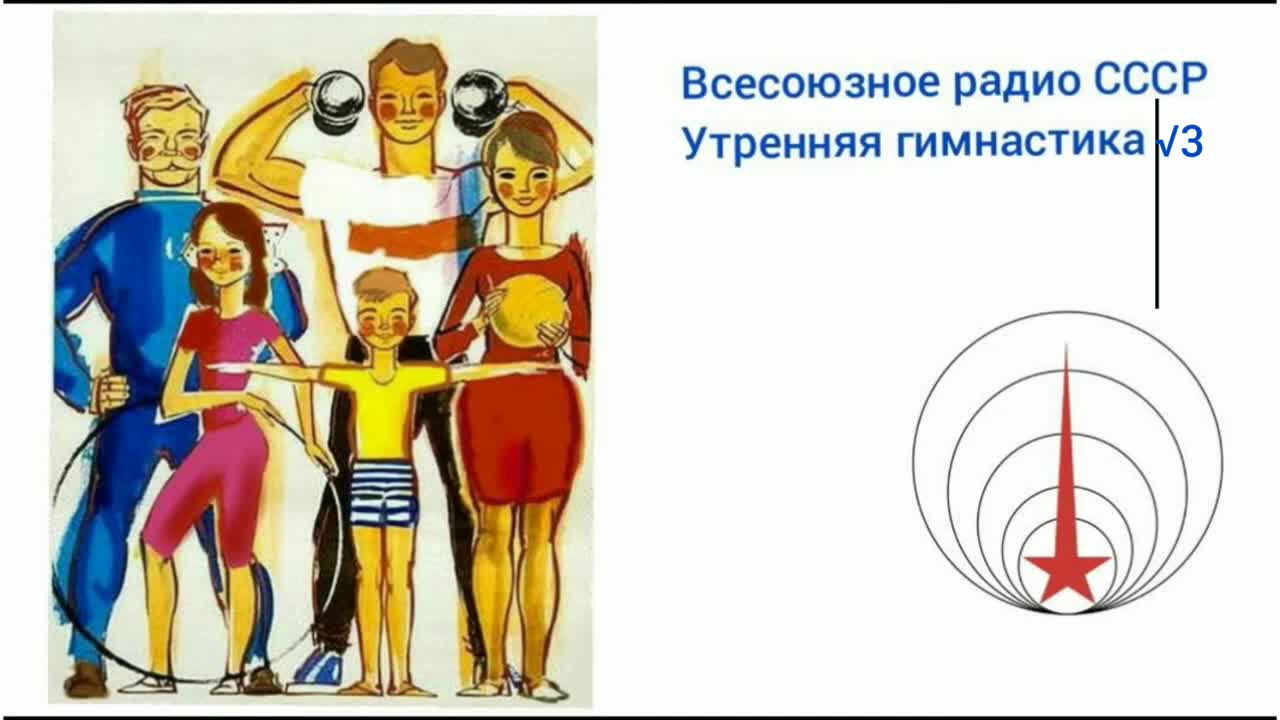 Всесоюзное радио СССР
Утренняя гимнастика √3